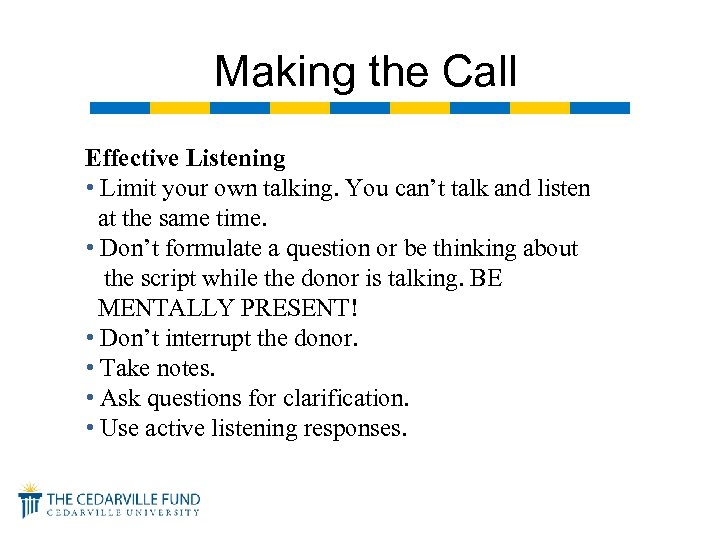 Making the Call

**Effective Listening**
• Limit your own talking. You can’t talk and listen at the same time.
• Don’t formulate a question or be thinking about the script while the donor is talking. BE MENTALLY PRESENT!
• Don’t interrupt the donor.
• Take notes.
• Ask questions for clarification.
• Use active listening responses.

THE CEDARVILLE FUND
CEDARVILLE UNIVERSITY